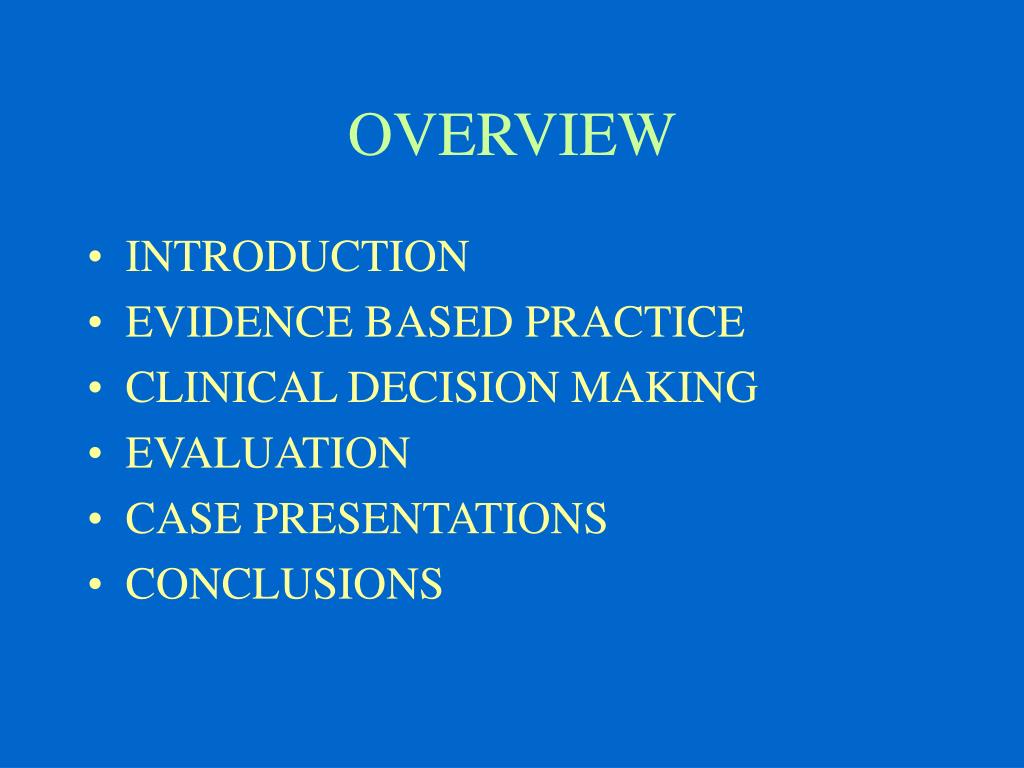 OVERVIEW

• INTRODUCTION
• EVIDENCE BASED PRACTICE
• CLINICAL DECISION MAKING
• EVALUATION
• CASE PRESENTATIONS
• CONCLUSIONS